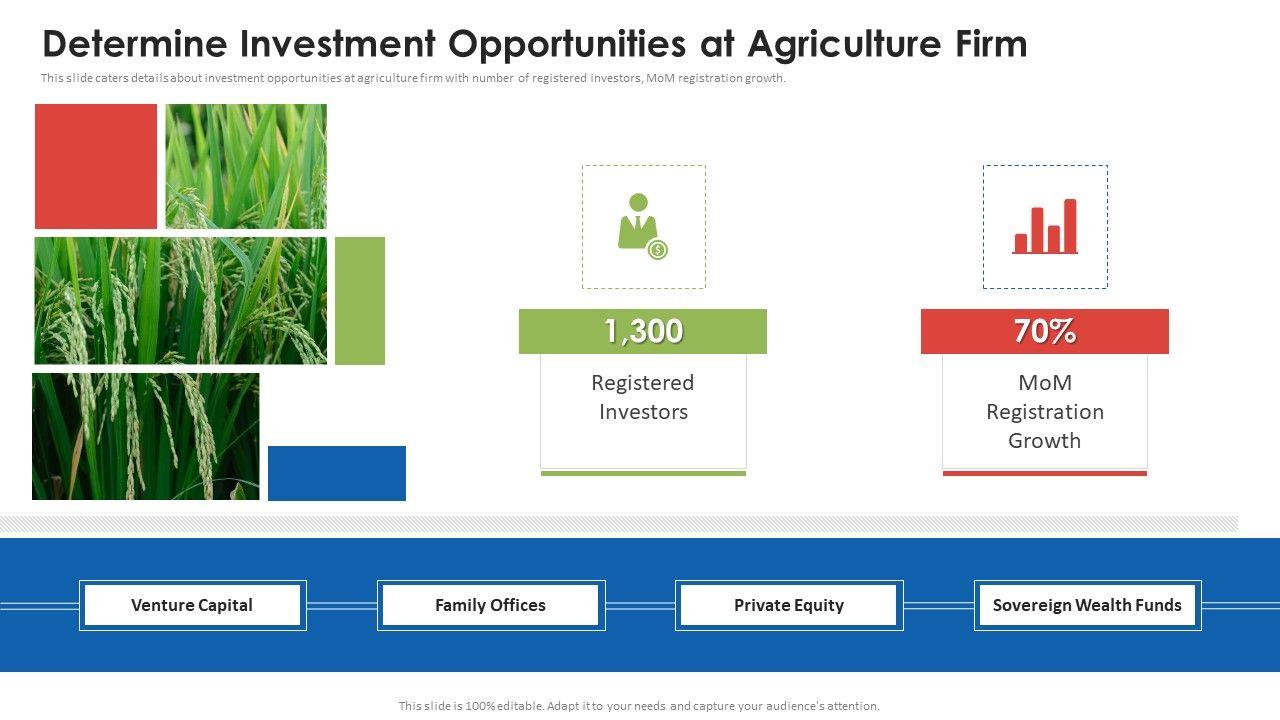 Determine Investment Opportunities at Agriculture Firm

This slide caters details about investment opportunities at agriculture firm with number of registered investors, MoM registration growth.

1,300

Registered Investors

70%

MoM Registration Growth

Venture Capital

Family Offices

Private Equity

Sovereign Wealth Funds

This slide is 100% editable. Adapt it to your needs and capture your audience's attention.